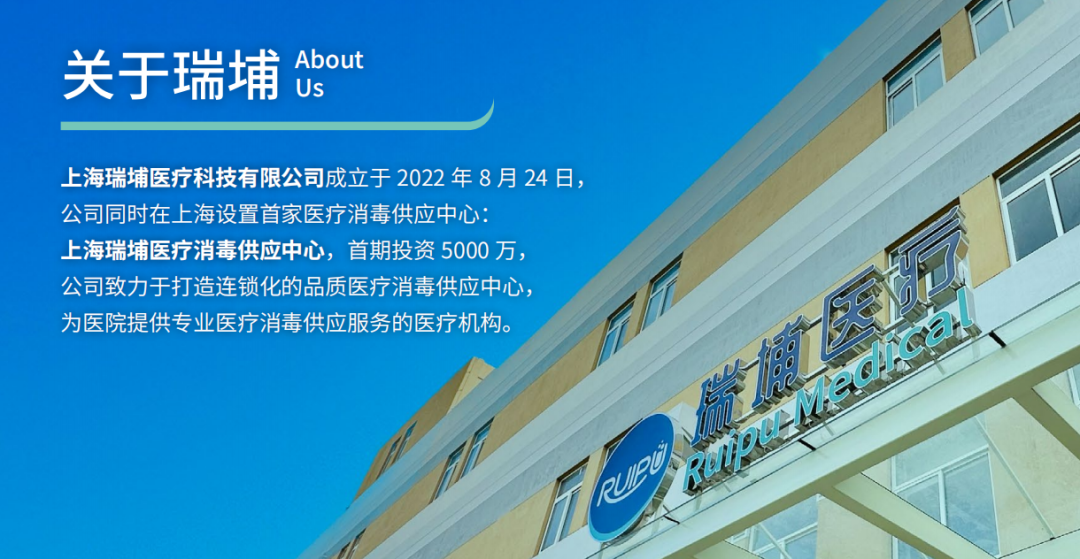 关于瑞埔 About Us

上海瑞埔医疗科技有限公司成立于 2022 年 8 月 24 日，公司同时在上海设置首家医疗消毒供应中心：上海瑞埔医疗消毒供应中心，首期投资 5000 万，公司致力于打造连锁化的品质医疗消毒供应中心，为医院提供专业医疗消毒供应服务的医疗机构。

RUIPU 瑞埔医疗 Ruipu Medical